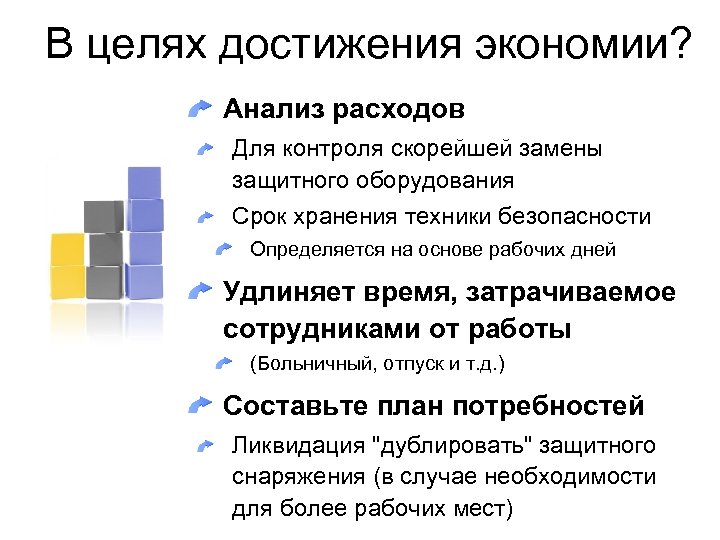 В целях достижения экономии?

Анализ расходов

Для контроля скорейшей замены защитного оборудования

Срок хранения техники безопасности

Определяется на основе рабочих дней

Удлиняет время, затрачиваемое сотрудниками от работы

(Больничный, отпуск и т.д.)

Составьте план потребностей

Ликвидация "дублировать" защитного снаряжения (в случае необходимости для более рабочих мест)